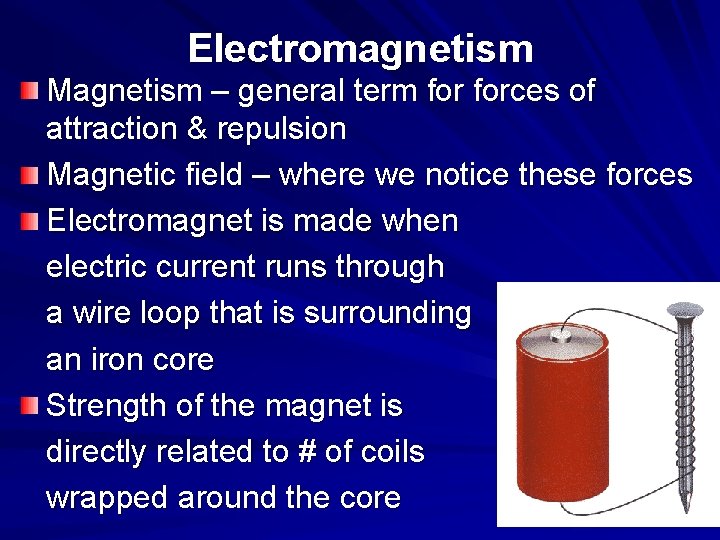 Electromagnetism

Magnetism – general term for forces of attraction & repulsion

Magnetic field – where we notice these forces

Electromagnet is made when electric current runs through a wire loop that is surrounding an iron core

Strength of the magnet is directly related to # of coils wrapped around the core